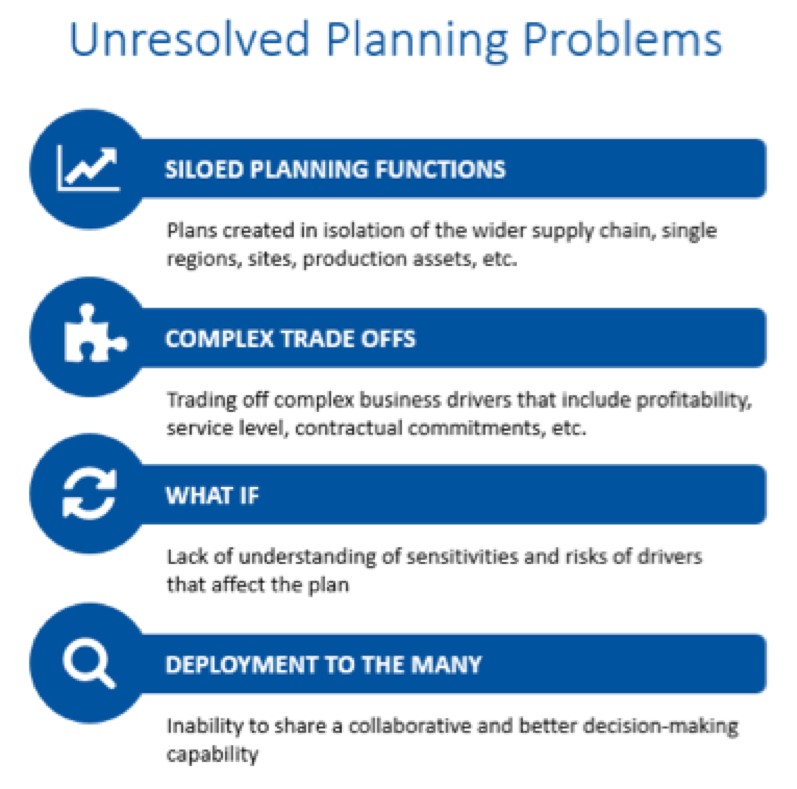 Unresolved Planning Problems

SILOED PLANNING FUNCTIONS

Plans created in isolation of the wider supply chain, single regions, sites, production assets, etc.

COMPLEX TRADE OFFS

Trading off complex business drivers that include profitability, service level, contractual commitments, etc.

WHAT IF

Lack of understanding of sensitivities and risks of drivers that affect the plan

DEPLOYMENT TO THE MANY

Inability to share a collaborative and better decision-making capability